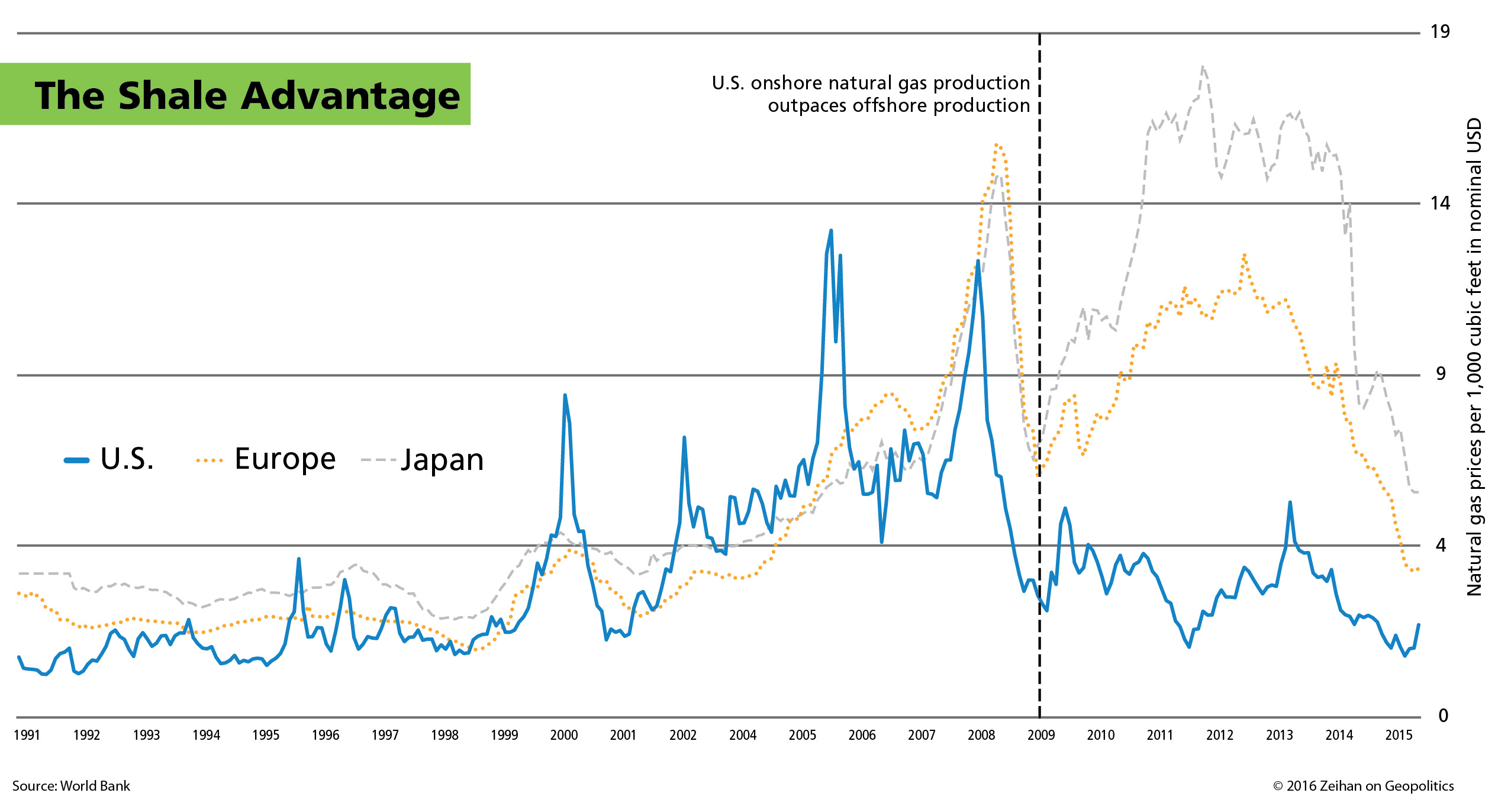 The Shale Advantage

U.S. onshore natural gas production outpaces offshore production

U.S. Europe Japan

19
14
9
4
0

Natural gas prices per 1,000 cubic feet in nominal USD

1991 1992 1993 1994 1995 1996 1997 1998 1999 2000 2001 2002 2004 2005 2006 2007 2008 2009 2010 2011 2012 2013 2014 2015

Source: World Bank

© 2016 Zeihan on Geopolitics